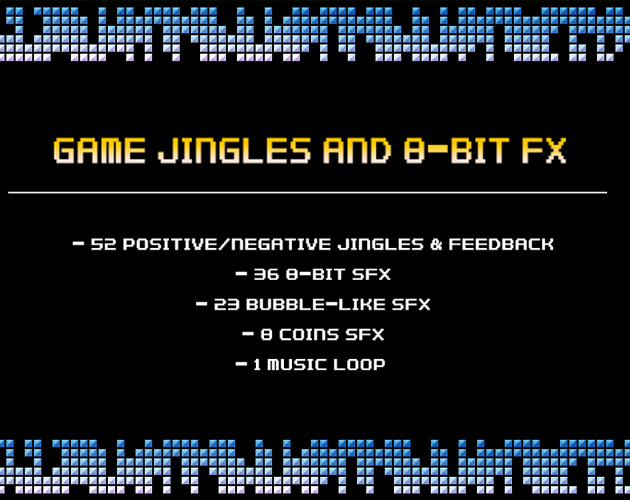 GAME JINGLES AND 8-BIT FX

- 52 POSITIVE/NEGATIVE JINGLES & FEEDBACK
- 36 8-BIT SFX
- 23 BUBBLE-LIKE SFX
- 8 COINS SFX
- 1 MUSIC LOOP